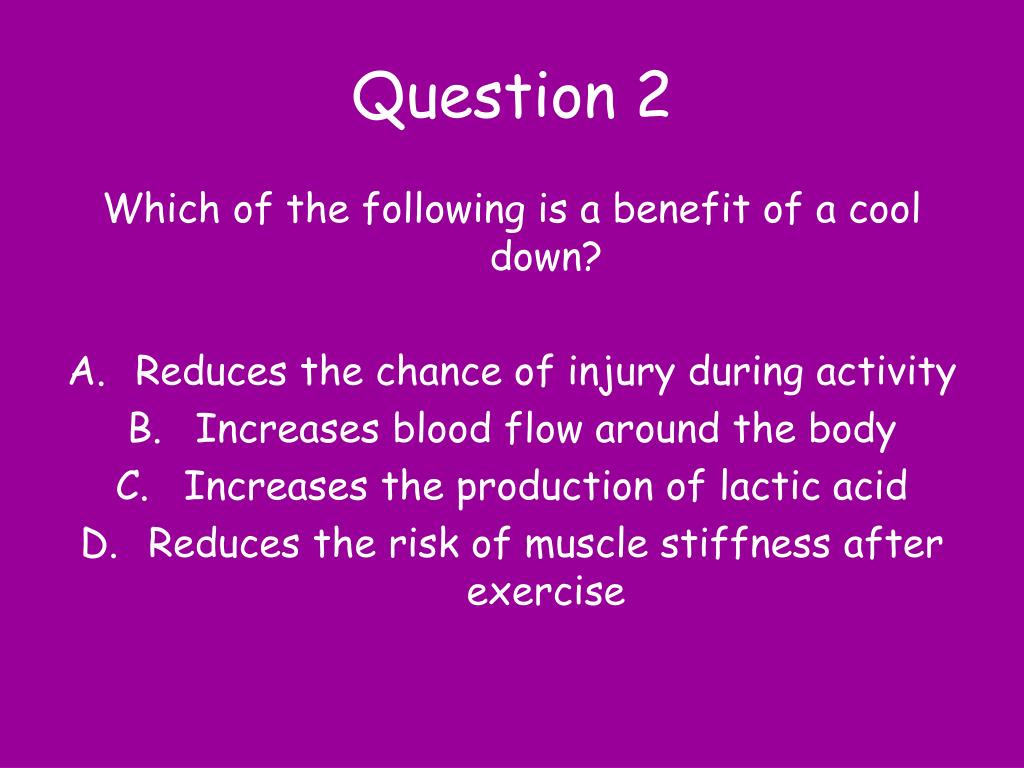 Question 2

Which of the following is a benefit of a cool down?

A. Reduces the chance of injury during activity
B. Increases blood flow around the body
C. Increases the production of lactic acid
D. Reduces the risk of muscle stiffness after exercise